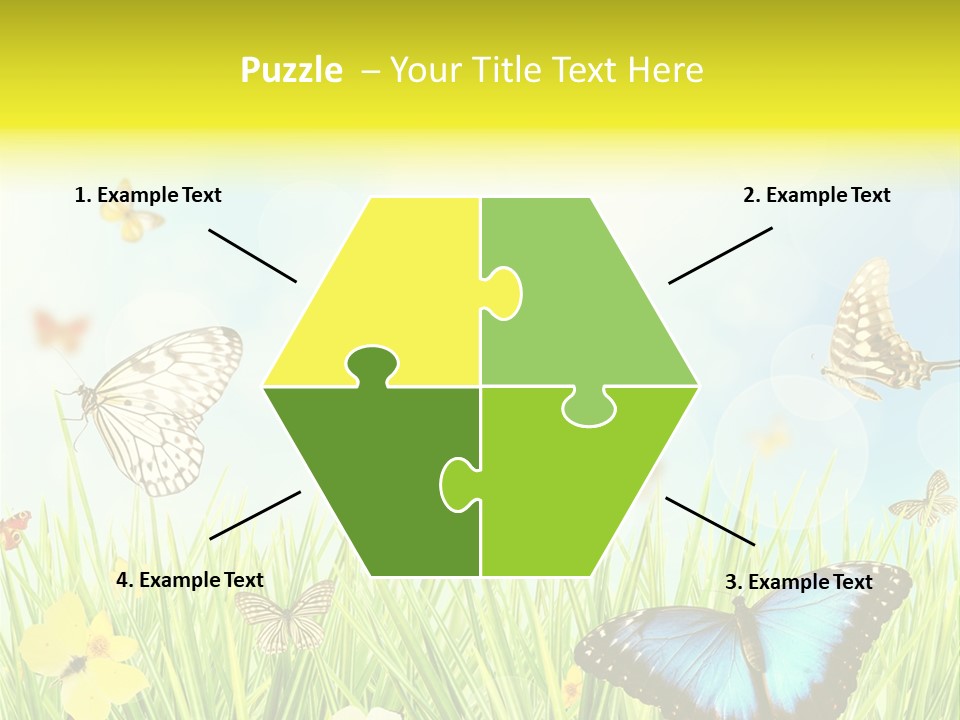 Puzzle – Your Title Text Here

1. Example Text

2. Example Text

4. Example Text

3. Example Text